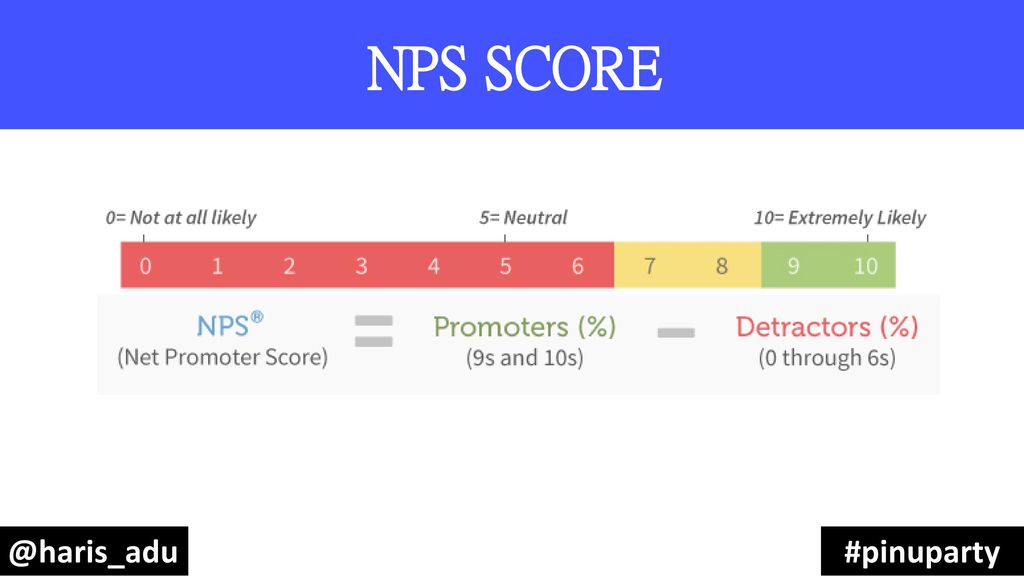 NPS SCORE

0= Not at all likely

5= Neutral

10= Extremely Likely

0 1 2 3 4 5 6 7 8 9 10

NPS®
(Net Promoter Score)

=

Promoters (%)
(9s and 10s)

−

Detractors (%)
(0 through 6s)

@haris_adu

#pinuparty